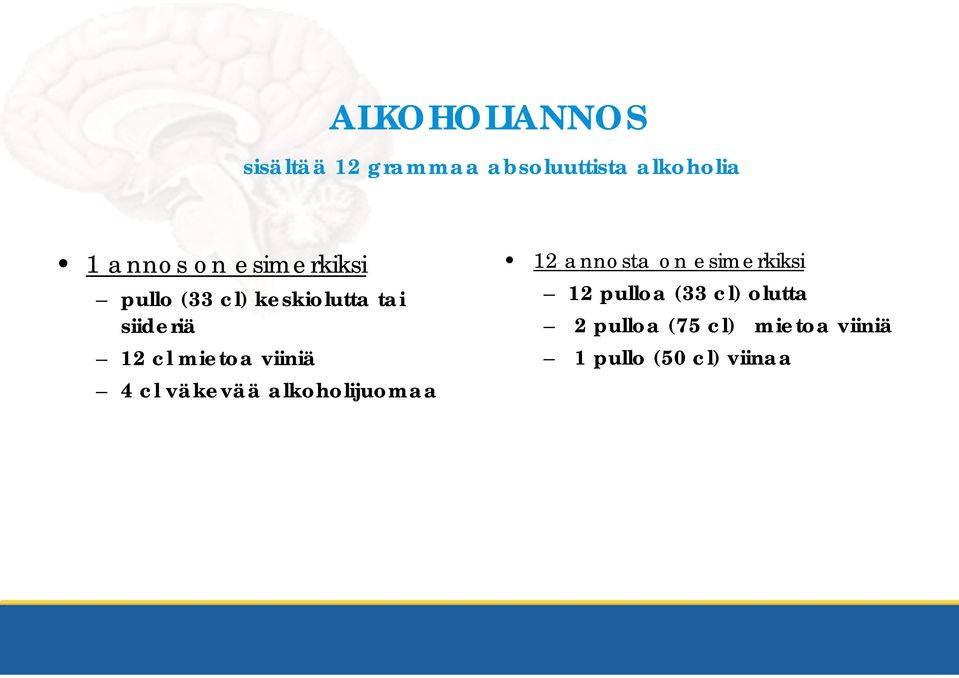 ALKOHOLIANNOS
sisältää 12 grammaa absoluuttista alkoholia

• 1 annos on esimerkiksi
– pullo (33 cl) keskiolutta tai siideriä
– 12 cl mietoa viiniä
– 4 cl väkevää alkoholijuomaa

• 12 annosta on esimerkiksi
– 12 pulloa (33 cl) olutta
– 2 pulloa (75 cl) mietoa viiniä
– 1 pullo (50 cl) viinaa